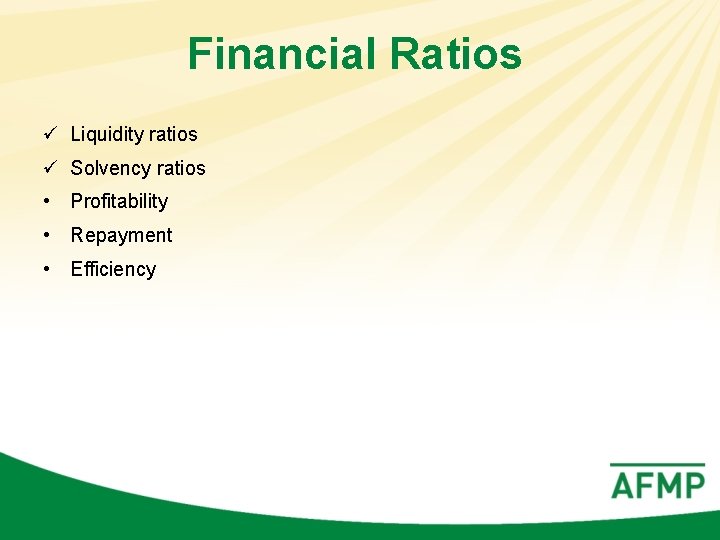 Financial Ratios

✓ Liquidity ratios
✓ Solvency ratios
• Profitability
• Repayment
• Efficiency

AFMP